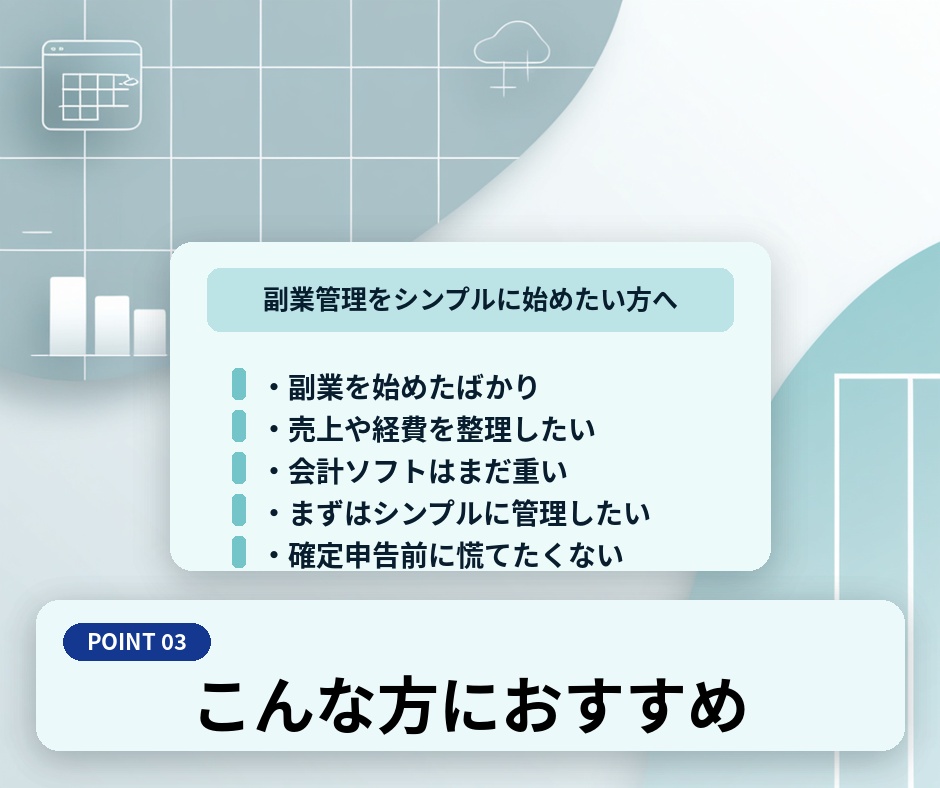 副業管理をシンプルに始めたい方へ

・副業を始めたばかり
・売上や経費を整理したい
・会計ソフトはまだ重い
・まずはシンプルに管理したい
・確定申告前に慌てたくない

POINT 03
こんな方におすすめ